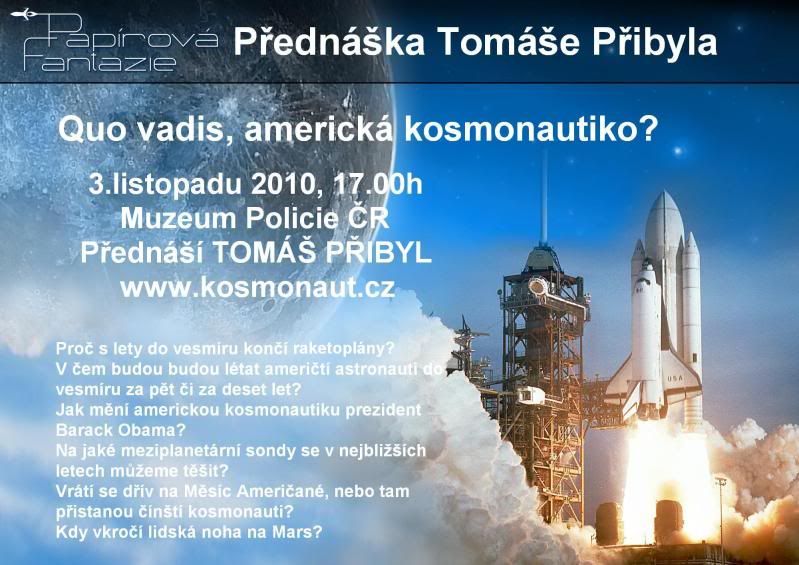 Papírová Fantazie

Přednáška Tomáše Přibyla

Quo vadis, americká kosmonautiko?

3.listopadu 2010, 17.00h
Muzeum Policie ČR
Přednáší TOMÁŠ PŘIBYL
www.kosmonaut.cz

Proč s lety do vesmíru končí raketoplány?
V čem budou budou létat američtí astronauti do vesmíru za pět či za deset let?
Jak mění americkou kosmonautiku prezident Barack Obama?
Na jaké meziplanetární sondy se v nejbližších letech můžeme těšit?
Vrátí se dřív na Měsíc Američané, nebo tam přistanou čínští kosmonauti?
Kdy vkročí lidská noha na Mars?

USA